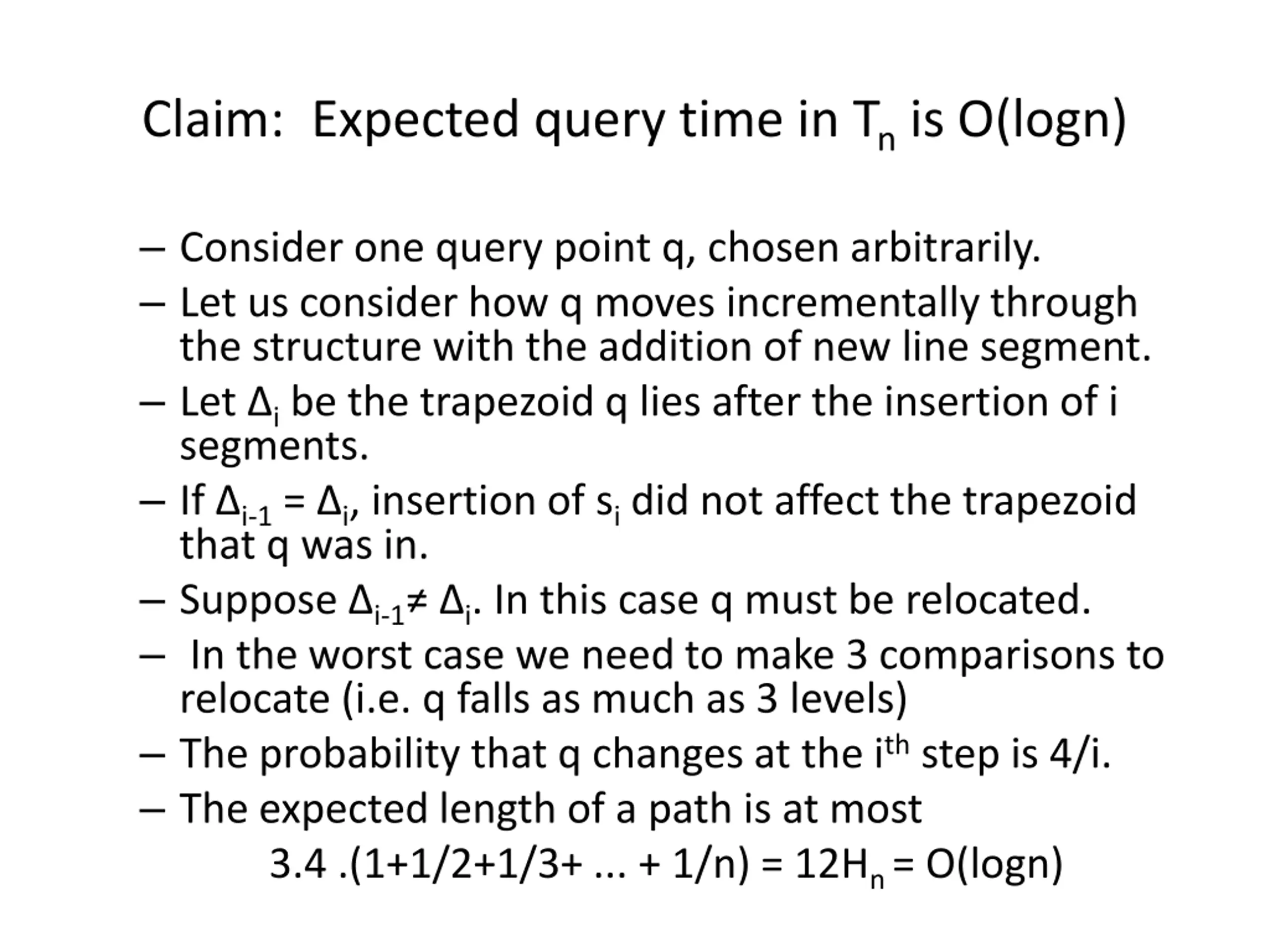 Claim: Expected query time in $T_n$ is O(logn)

– Consider one query point q, chosen arbitrarily.
– Let us consider how q moves incrementally through the structure with the addition of new line segment.
– Let $\Delta_i$ be the trapezoid q lies after the insertion of i segments.
– If $\Delta_{i-1} = \Delta_i$, insertion of $s_i$ did not affect the trapezoid that q was in.
– Suppose $\Delta_{i-1} \neq \Delta_i$. In this case q must be relocated.
– In the worst case we need to make 3 comparisons to relocate (i.e. q falls as much as 3 levels)
– The probability that q changes at the $i^{th}$ step is 4/i.
– The expected length of a path is at most
3.4 .(1+1/2+1/3+ ... + 1/n) = $12H_n$ = O(logn)